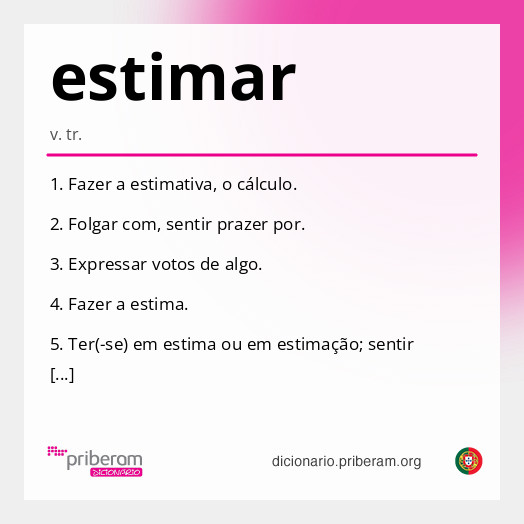 estimar

v. tr.

1. Fazer a estimativa, o cálculo.

2. Folgar com, sentir prazer por.

3. Expressar votos de algo.

4. Fazer a estima.

5. Ter(-se) em estima ou em estimação; sentir [...]

priberam DICIONÁRIO

dicionario.priberam.org